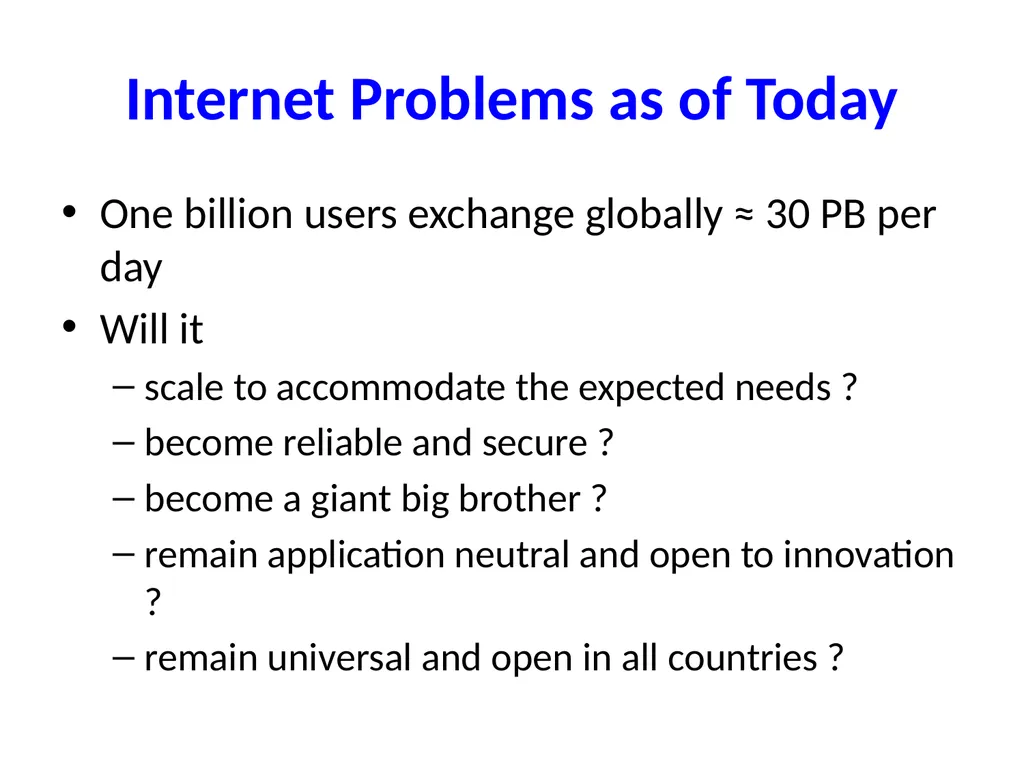 Internet Problems as of Today

• One billion users exchange globally ≈ 30 PB per day

• Will it

– scale to accommodate the expected needs ?

– become reliable and secure ?

– become a giant big brother ?

– remain application neutral and open to innovation ?

– remain universal and open in all countries ?